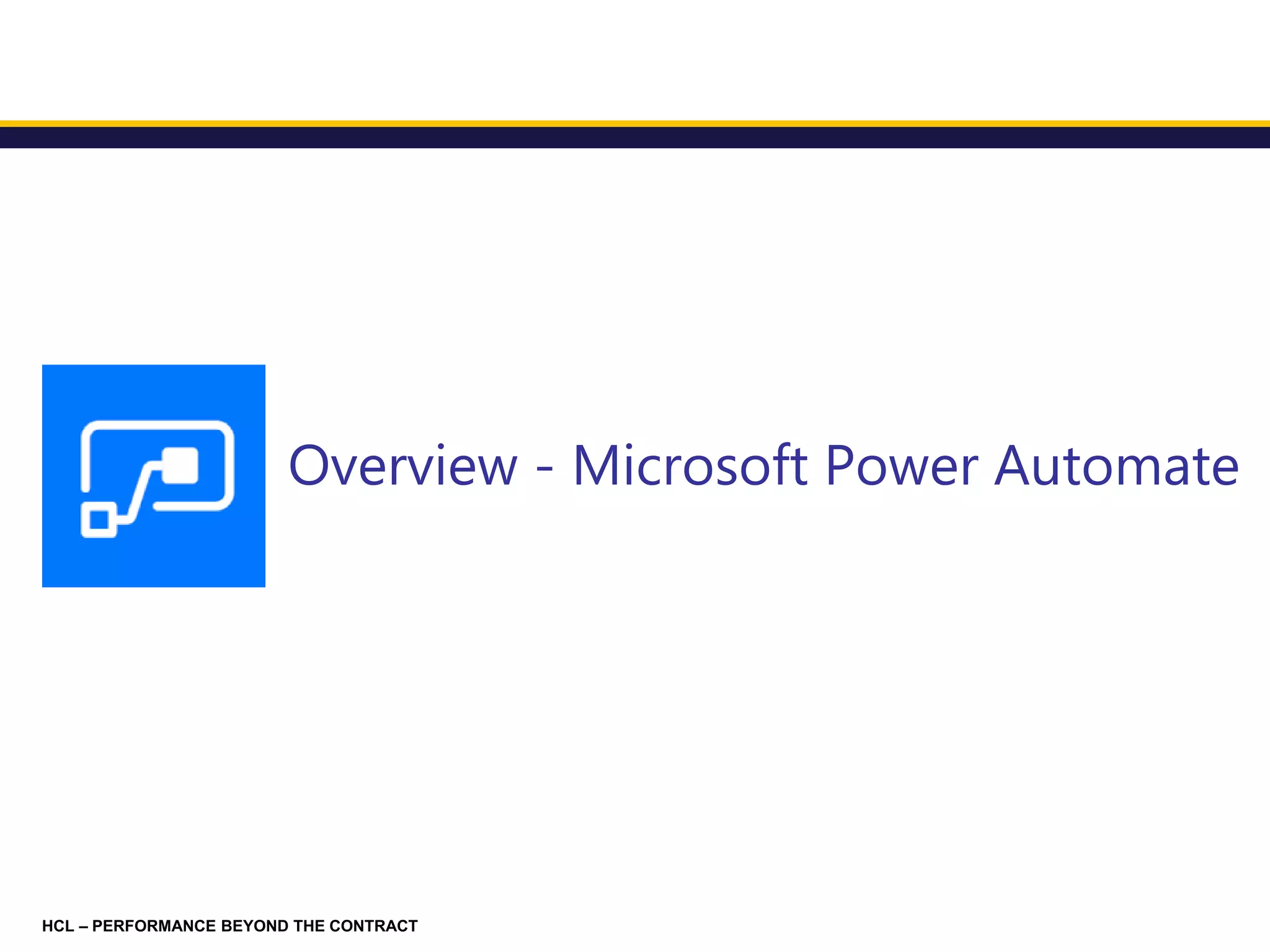 Overview - Microsoft Power Automate

HCL – PERFORMANCE BEYOND THE CONTRACT